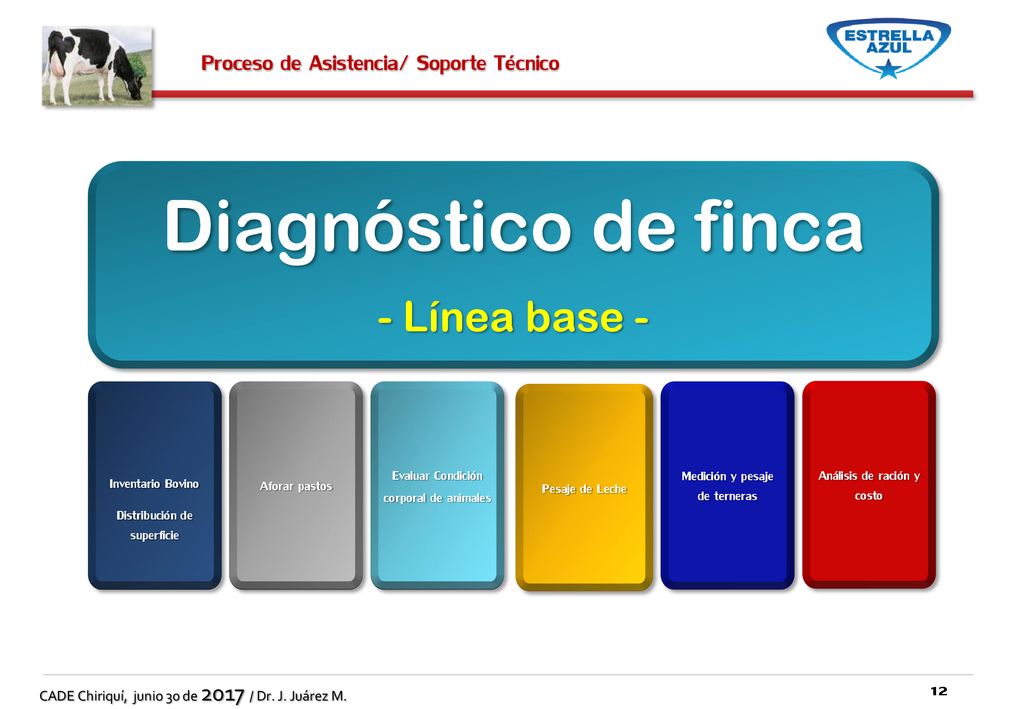 Proceso de Asistencia/ Soporte Técnico

ESTRELLA AZUL

Diagnóstico de finca

- Línea base -

Inventario Bovino

Distribución de superficie

Aforar pastos

Evaluar Condición corporal de animales

Pesaje de Leche

Medición y pesaje de terneras

Análisis de ración y costo

CADE Chiriquí, junio 30 de 2017 / Dr. J. Juárez M.

12